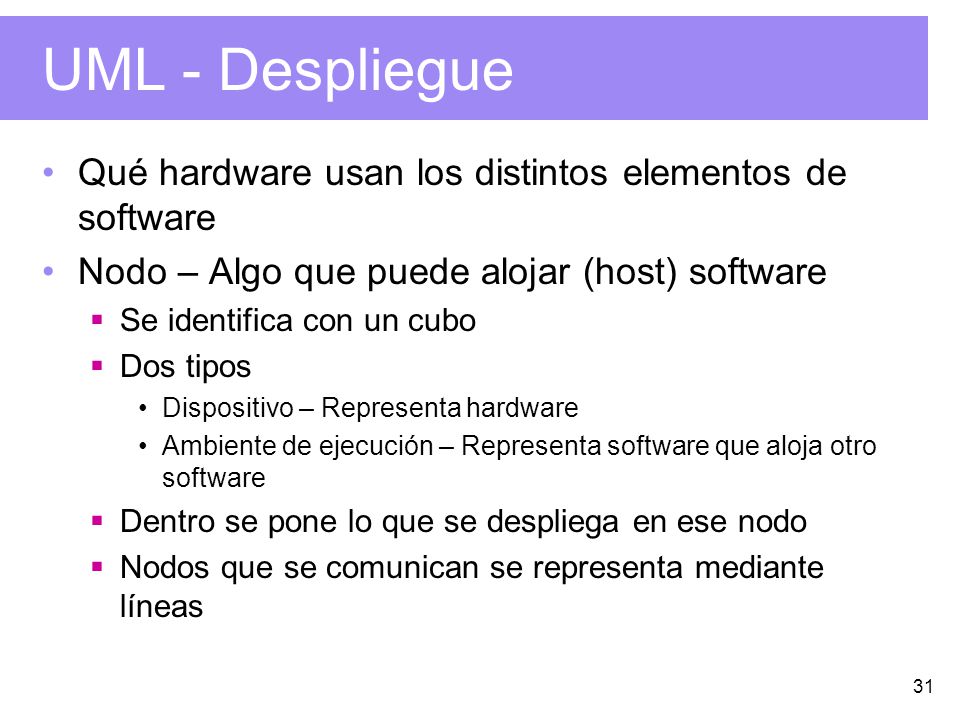 UML - Despliegue

• Qué hardware usan los distintos elementos de software
• Nodo – Algo que puede alojar (host) software
  ▪ Se identifica con un cubo
  ▪ Dos tipos
    • Dispositivo – Representa hardware
    • Ambiente de ejecución – Representa software que aloja otro software
  ▪ Dentro se pone lo que se despliega en ese nodo
  ▪ Nodos que se comunican se representa mediante líneas

31